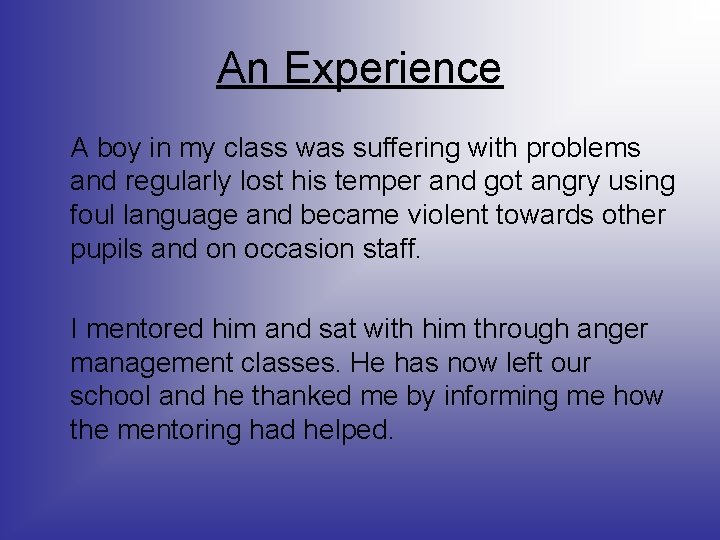 An Experience

A boy in my class was suffering with problems and regularly lost his temper and got angry using foul language and became violent towards other pupils and on occasion staff.

I mentored him and sat with him through anger management classes. He has now left our school and he thanked me by informing me how the mentoring had helped.